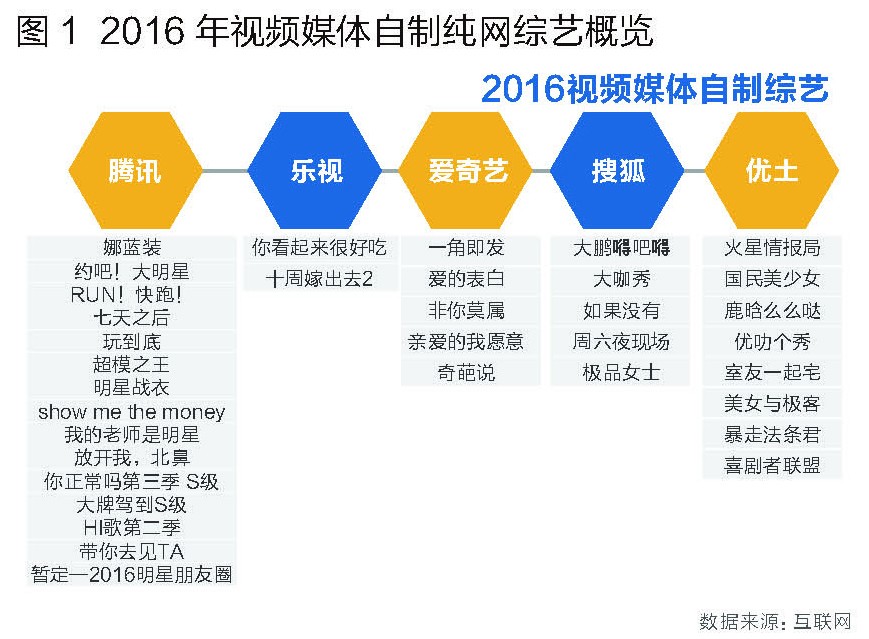 图 1 2016 年视频媒体自制纯网综艺概览

2016视频媒体自制综艺

腾讯

娜蓝装
约吧！大明星
RUN！快跑！
七天之后
玩到底
超模之王
明星战衣
show me the money
我的老师是明星
放开我，北鼻
你正常吗第三季 S级
大牌驾到S级
HI歌第二季
带你去见TA
暂定—2016明星朋友圈

乐视

你看起来很好吃
十周嫁出去2

爱奇艺

一角即发
爱的表白
非你莫属
亲爱的我愿意
奇葩说

搜狐

大鹏嘚吧嘚
大咖秀
如果没有
周六夜现场
极品女士

优土

火星情报局
国民美少女
鹿晗么么哒
优叻个秀
室友一起宅
美女与极客
暴走法条君
喜剧者联盟

数据来源：互联网